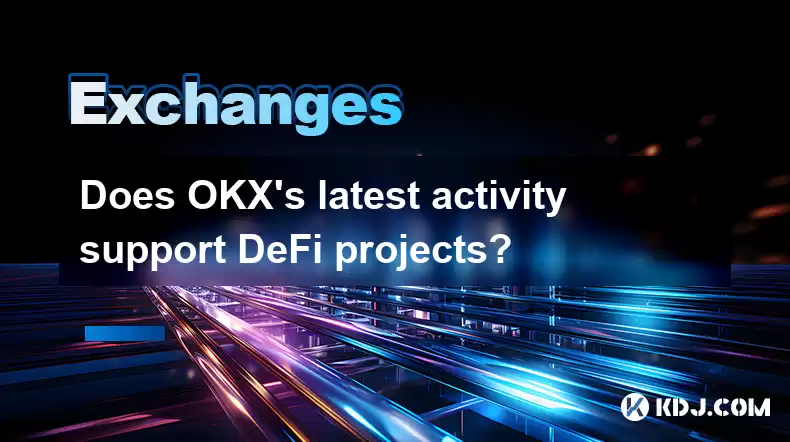 Exchanges

Does OKX's latest activity support DeFi projects?

KDJ.COM